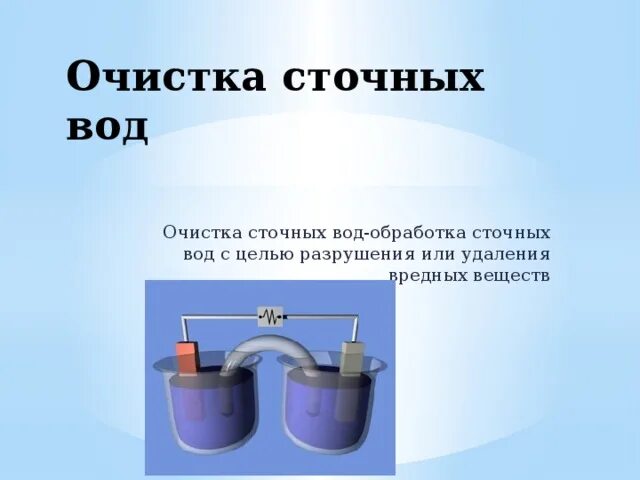 Очистка сточных вод

Очистка сточных вод-обработка сточных вод с целью разрушения или удаления вредных веществ